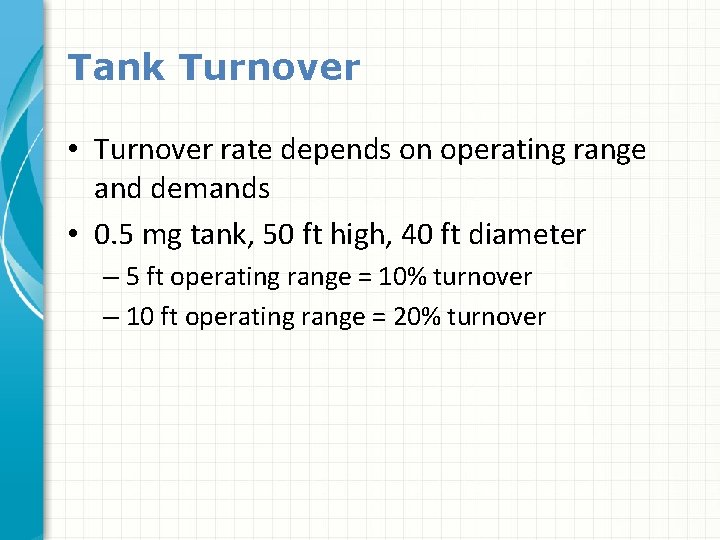 Tank Turnover

• Turnover rate depends on operating range and demands

• 0.5 mg tank, 50 ft high, 40 ft diameter
 – 5 ft operating range = 10% turnover
 – 10 ft operating range = 20% turnover